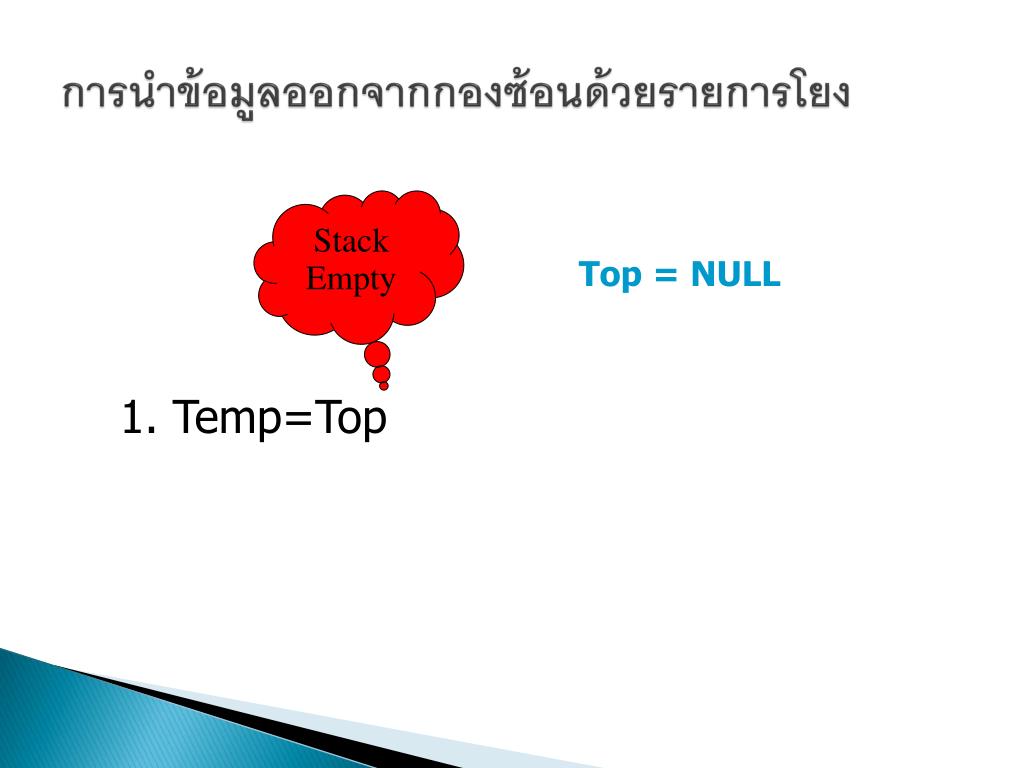 การนำข้อมูลออกจากกองซ้อนด้วยรายการโยง

Stack Empty

Top = NULL

1. Temp=Top